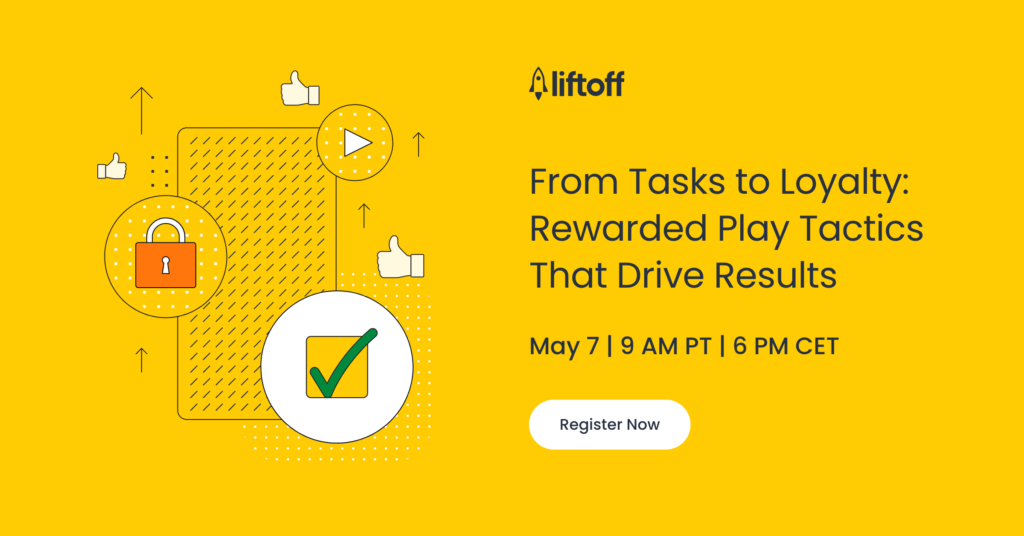 liftoff

From Tasks to Loyalty: Rewarded Play Tactics That Drive Results

May 7 | 9 AM PT | 6 PM CET

Register Now